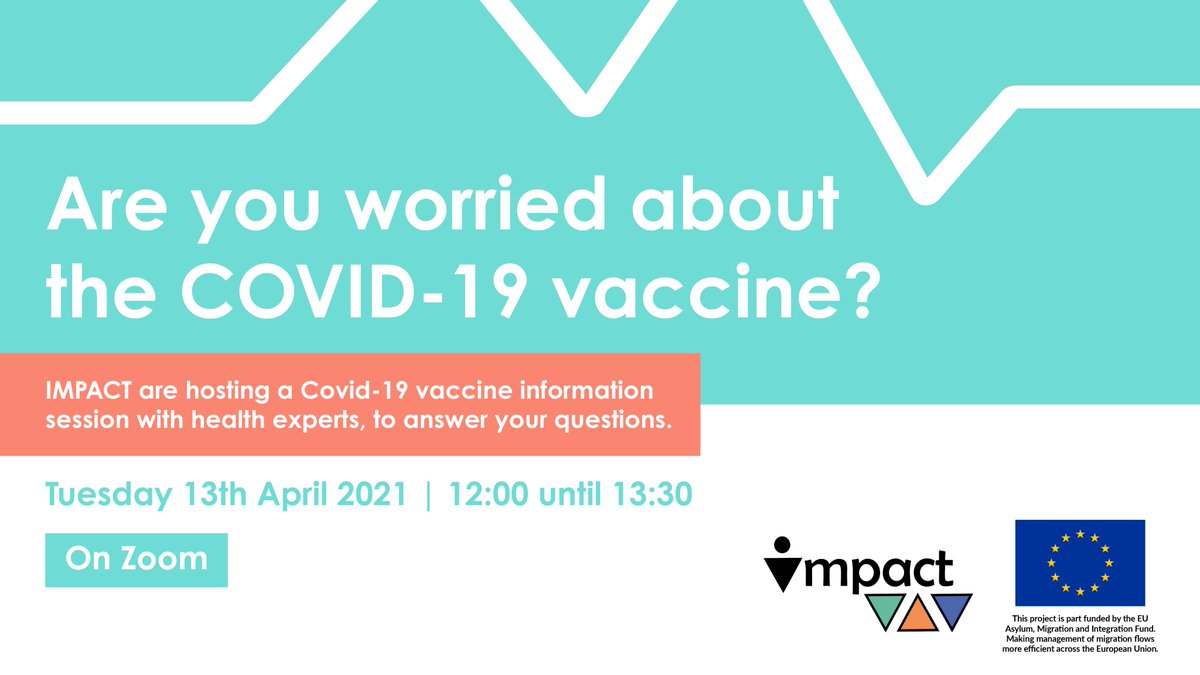 Are you worried about the COVID-19 vaccine?

IMPACT are hosting a Covid-19 vaccine information session with health experts, to answer your questions.

Tuesday 13th April 2021 | 12:00 until 13:30

On Zoom

impact

This project is part funded by the EU Asylum, Migration and Integration Fund. Making management of migration flows more efficient across the European Union.